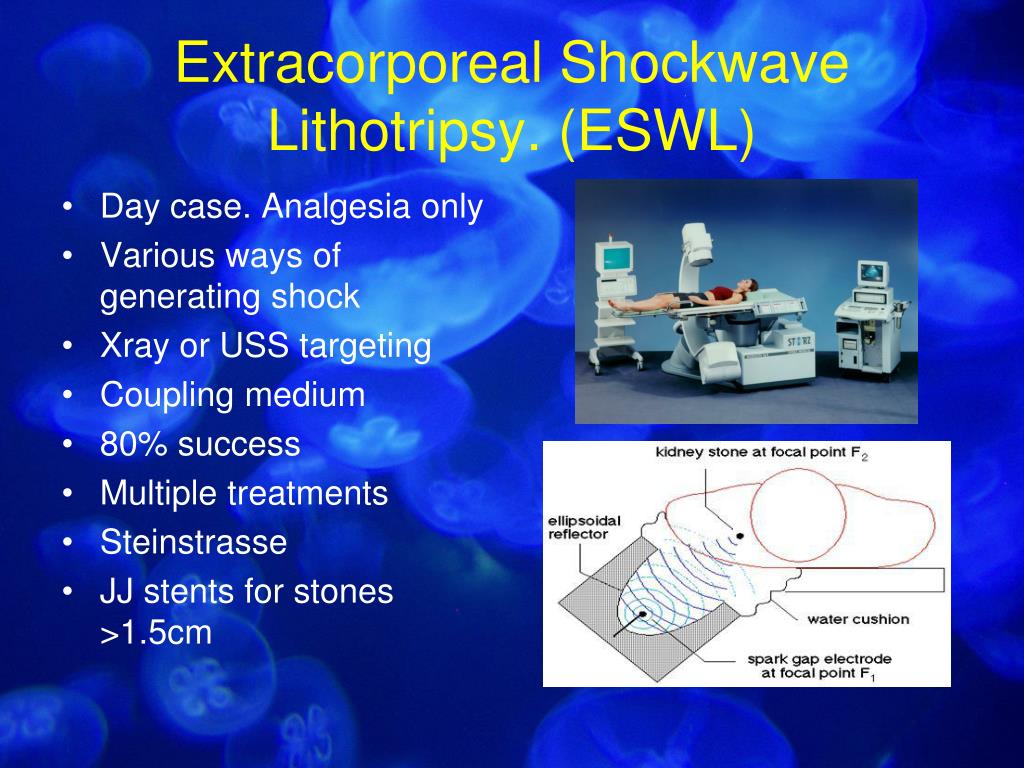 Extracorporeal Shockwave Lithotripsy. (ESWL)

• Day case. Analgesia only
• Various ways of generating shock
• Xray or USS targeting
• Coupling medium
• 80% success
• Multiple treatments
• Steinstrasse
• JJ stents for stones >1.5cm

STORZ

kidney stone at focal point $F_2$

ellipsoidal reflector

water cushion

spark gap electrode at focal point $F_1$